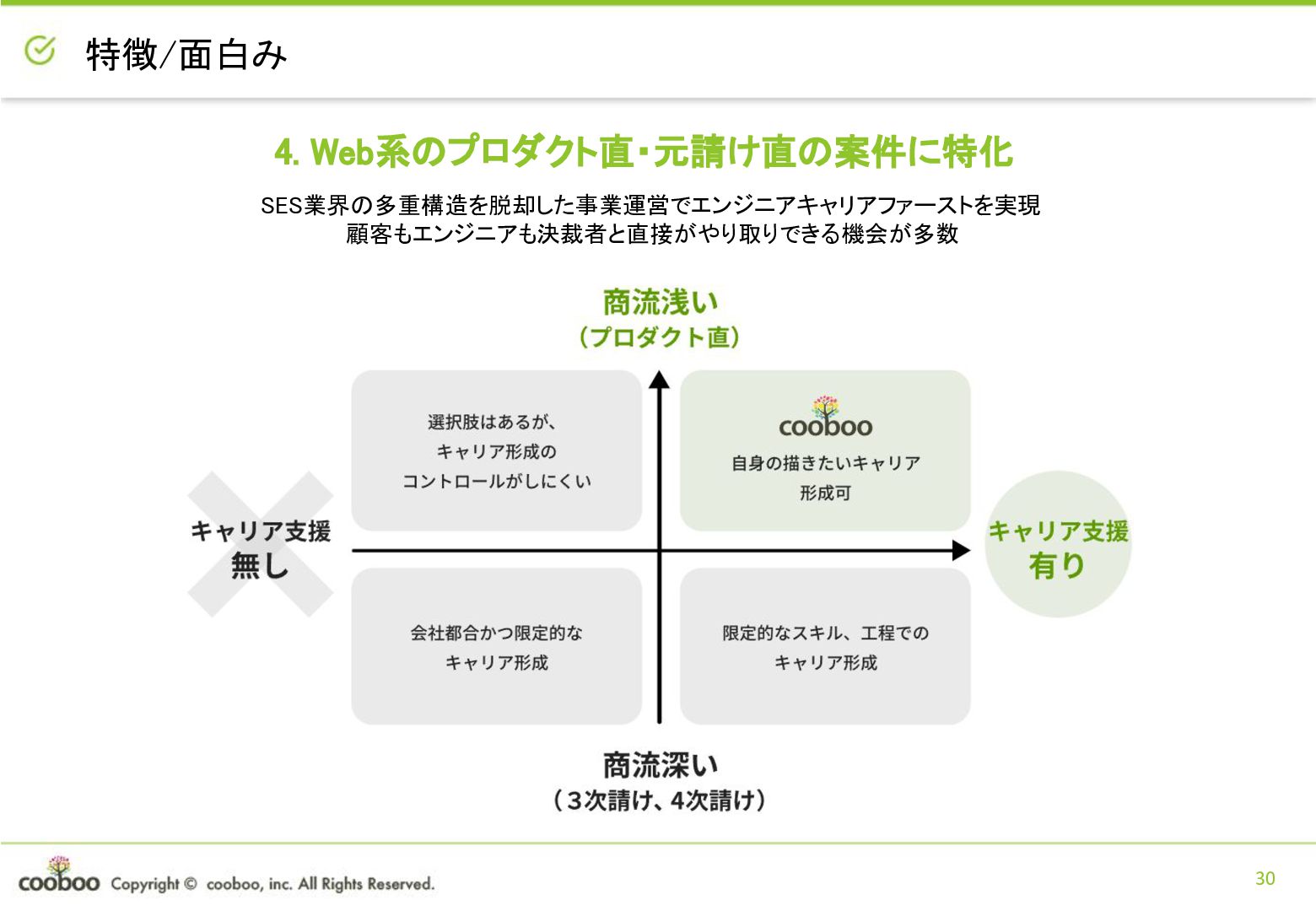 特徴/面白み

4. Web系のプロダクト直・元請け直の案件に特化

SES業界の多重構造を脱却した事業運営でエンジニアキャリアファーストを実現
顧客もエンジニアも決裁者と直接がやり取りできる機会が多数

商流浅い
（プロダクト直）

選択肢はあるが、
キャリア形成の
コントロールがしにくい

cooboo
自身の描きたいキャリア
形成可

キャリア支援
無し

キャリア支援
有り

会社都合かつ限定的な
キャリア形成

限定的なスキル、工程での
キャリア形成

商流深い
（3次請け、4次請け）

cooboo Copyright © cooboo, inc. All Rights Reserved.

30